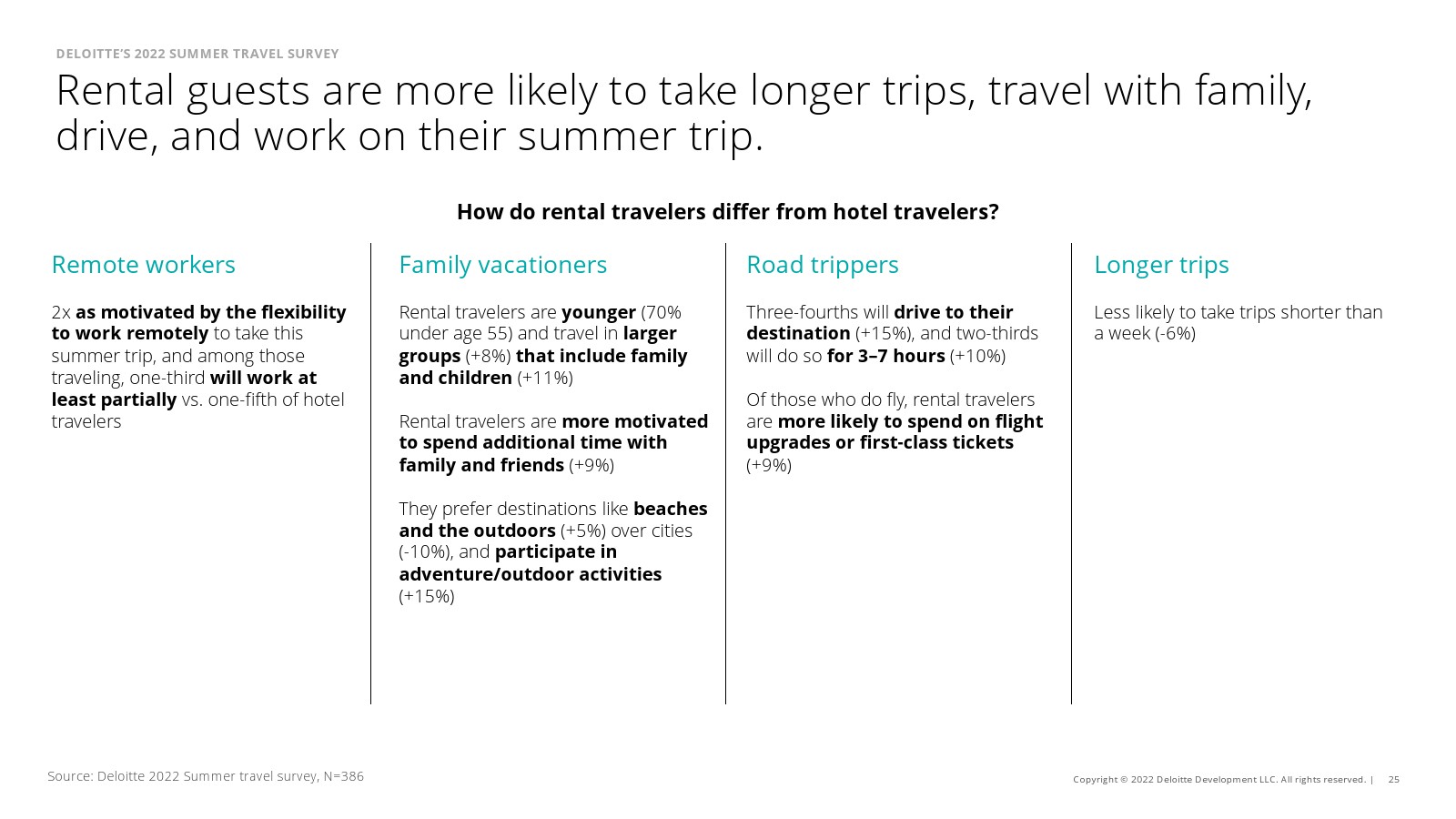 DELOITTE'S 2022 SUMMER TRAVEL SURVEY

Rental guests are more likely to take longer trips, travel with family, drive, and work on their summer trip.

How do rental travelers differ from hotel travelers?

Remote workers

2x as motivated by the flexibility to work remotely to take this summer trip, and among those traveling, one-third will work at least partially vs. one-fifth of hotel travelers

Family vacationers

Rental travelers are younger (70% under age 55) and travel in larger groups (+8%) that include family and children (+11%)

Rental travelers are more motivated to spend additional time with family and friends (+9%)

They prefer destinations like beaches and the outdoors (+5%) over cities (-10%), and participate in adventure/outdoor activities (+15%)

Road trippers

Three-fourths will drive to their destination (+15%), and two-thirds will do so for 3–7 hours (+10%)

Of those who do fly, rental travelers are more likely to spend on flight upgrades or first-class tickets (+9%)

Longer trips

Less likely to take trips shorter than a week (-6%)

Source: Deloitte 2022 Summer travel survey, N=386

Copyright © 2022 Deloitte Development LLC. All rights reserved. | 25